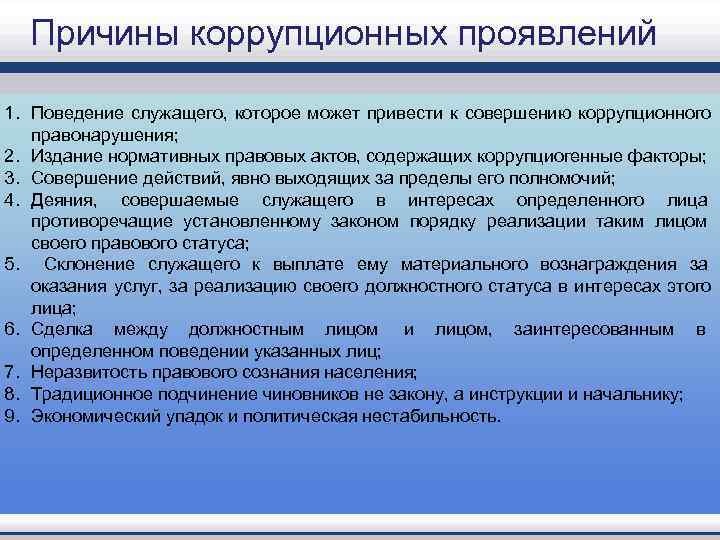 Причины коррупционных проявлений

1. Поведение служащего, которое может привести к совершению коррупционного правонарушения;
2. Издание нормативных правовых актов, содержащих коррупциогенные факторы;
3. Совершение действий, явно выходящих за пределы его полномочий;
4. Деяния, совершаемые служащего в интересах определенного лица противоречащие установленному законом порядку реализации таким лицом своего правового статуса;
5. Склонение служащего к выплате ему материального вознаграждения за оказания услуг, за реализацию своего должностного статуса в интересах этого лица;
6. Сделка между должностным лицом и лицом, заинтересованным в определенном поведении указанных лиц;
7. Неразвитость правового сознания населения;
8. Традиционное подчинение чиновников не закону, а инструкции и начальнику;
9. Экономический упадок и политическая нестабильность.